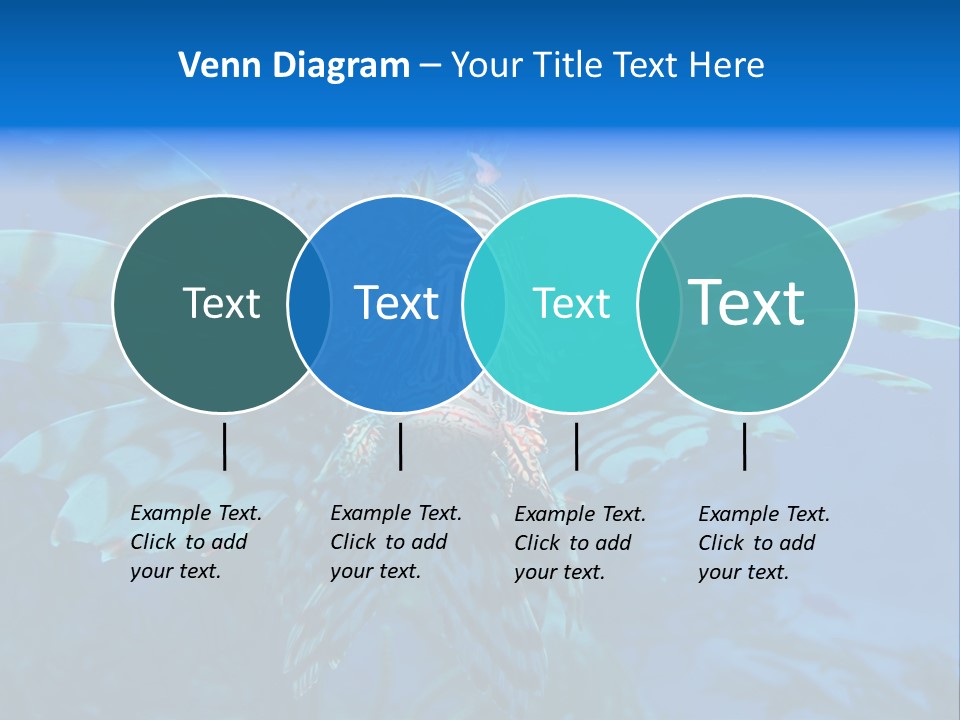 Venn Diagram – Your Title Text Here

Text

Text

Text

Text

Example Text. Click to add your text.

Example Text. Click to add your text.

Example Text. Click to add your text.

Example Text. Click to add your text.